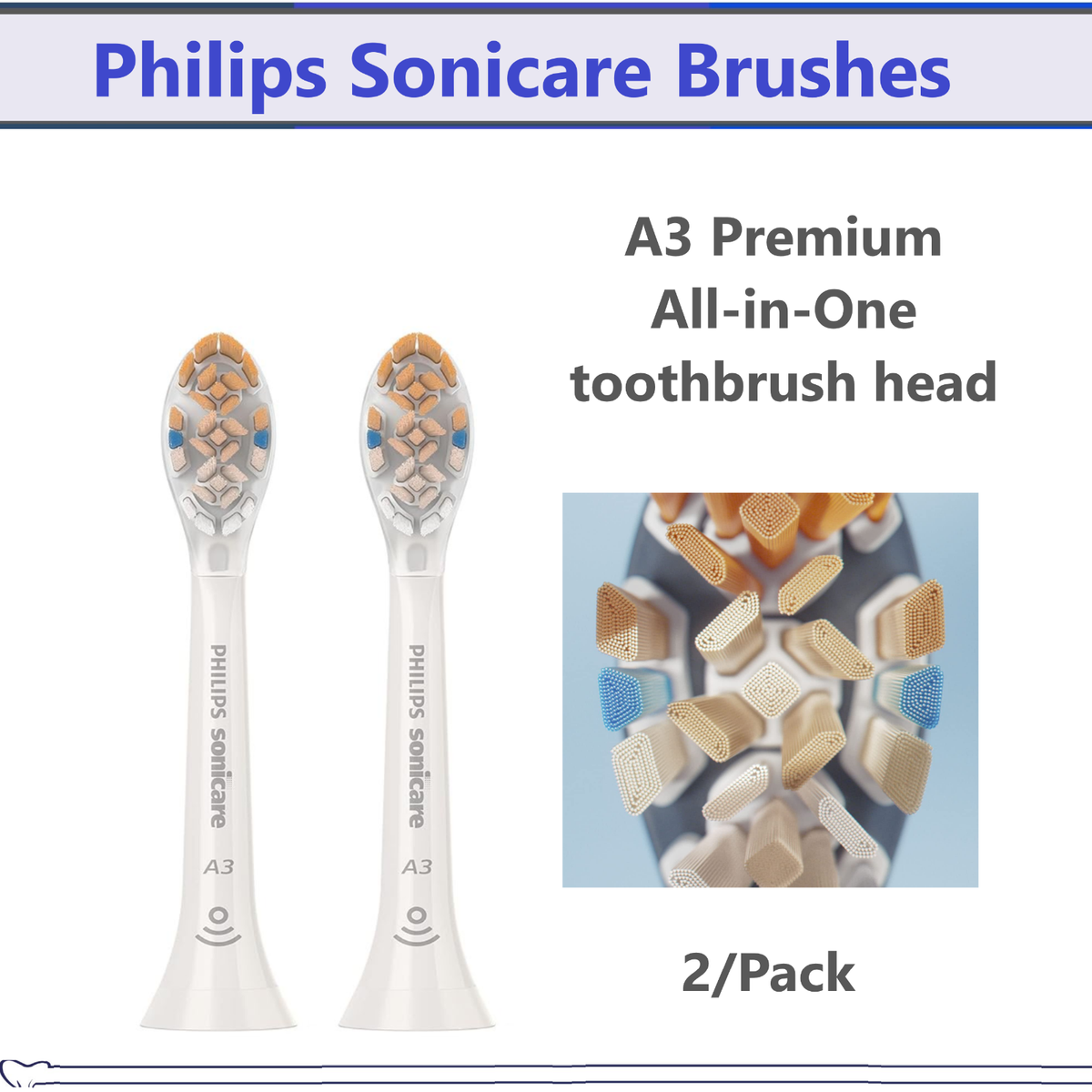 Philips Sonicare Brushes

A3 Premium All-in-One toothbrush head

PHILIPS sonicare
A3

PHILIPS sonicare
A3

2/Pack